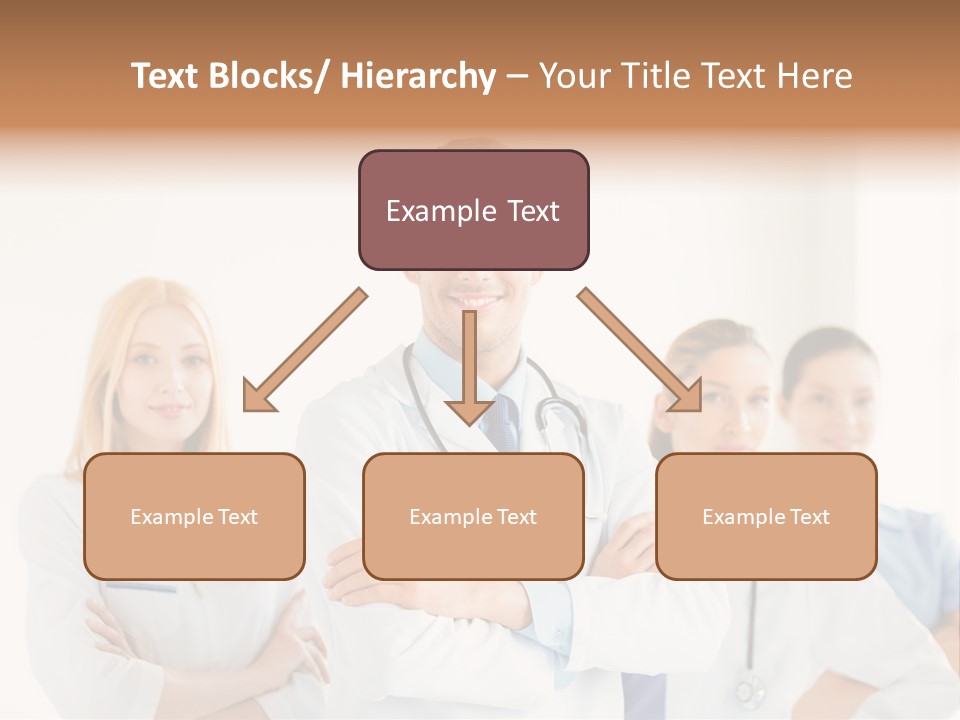 Text Blocks/ Hierarchy – Your Title Text Here

Example Text

Example Text

Example Text

Example Text